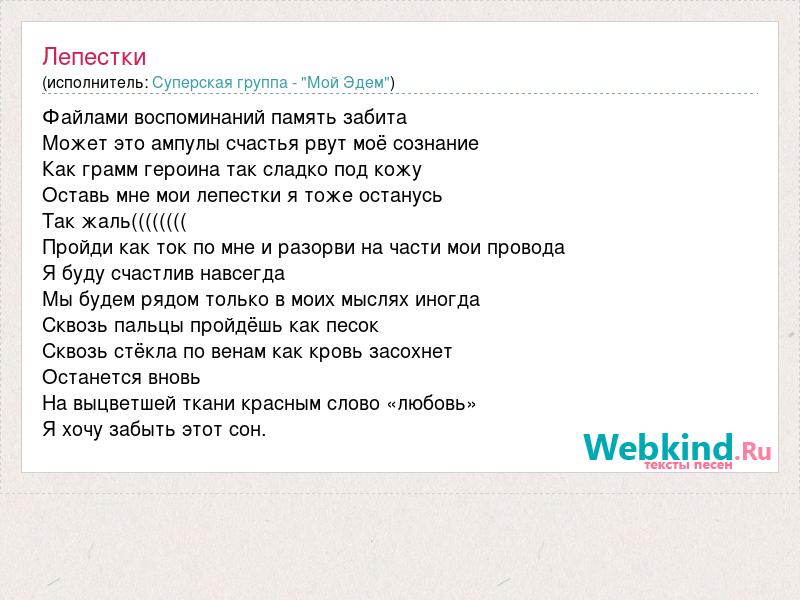 Лепестки
(исполнитель: Суперская группа - "Мой Эдем")

Файлами воспоминаний память забита
Может это ампулы счастья рвут моё сознание
Как грамм героина так сладко под кожу
Оставь мне мои лепестки я тоже останусь
Так жаль((((((((
Пройди как ток по мне и разорви на части мои провода
Я буду счастлив навсегда
Мы будем рядом только в моих мыслях иногда
Сквозь пальцы пройдёшь как песок
Сквозь стёкла по венам как кровь засохнет
Останется вновь
На выцветшей ткани красным слово «любовь»
Я хочу забыть этот сон.

Webkind.Ru
тексты песен